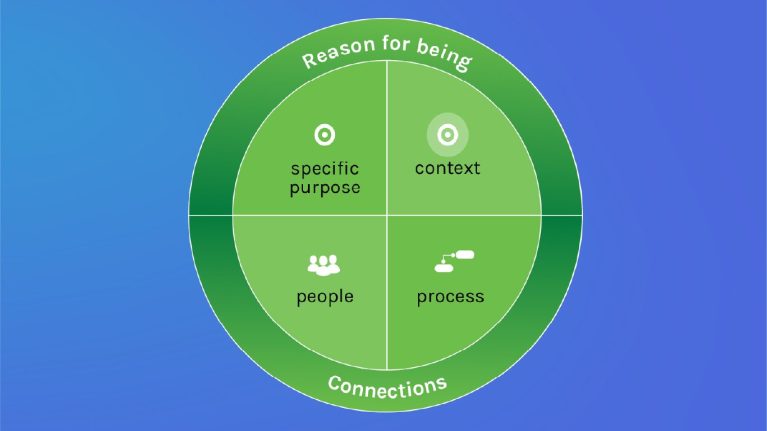 Reason for being

specific purpose

context

people

process

Connections